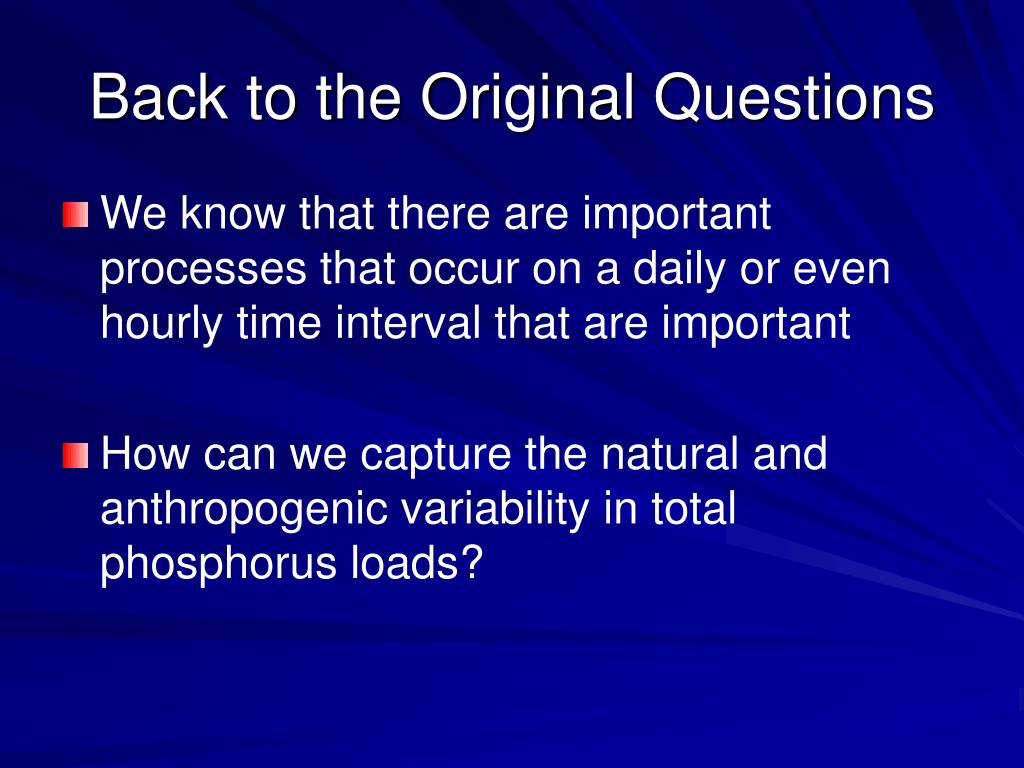 Back to the Original Questions

We know that there are important processes that occur on a daily or even hourly time interval that are important

How can we capture the natural and anthropogenic variability in total phosphorus loads?